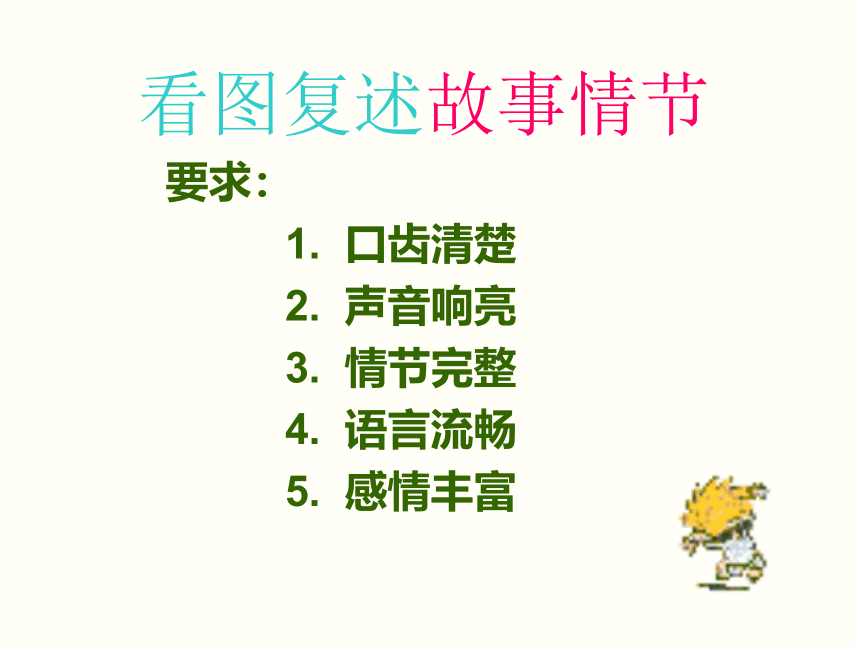 看图复述故事情节

要求：

1. 口齿清楚
2. 声音响亮
3. 情节完整
4. 语言流畅
5. 感情丰富